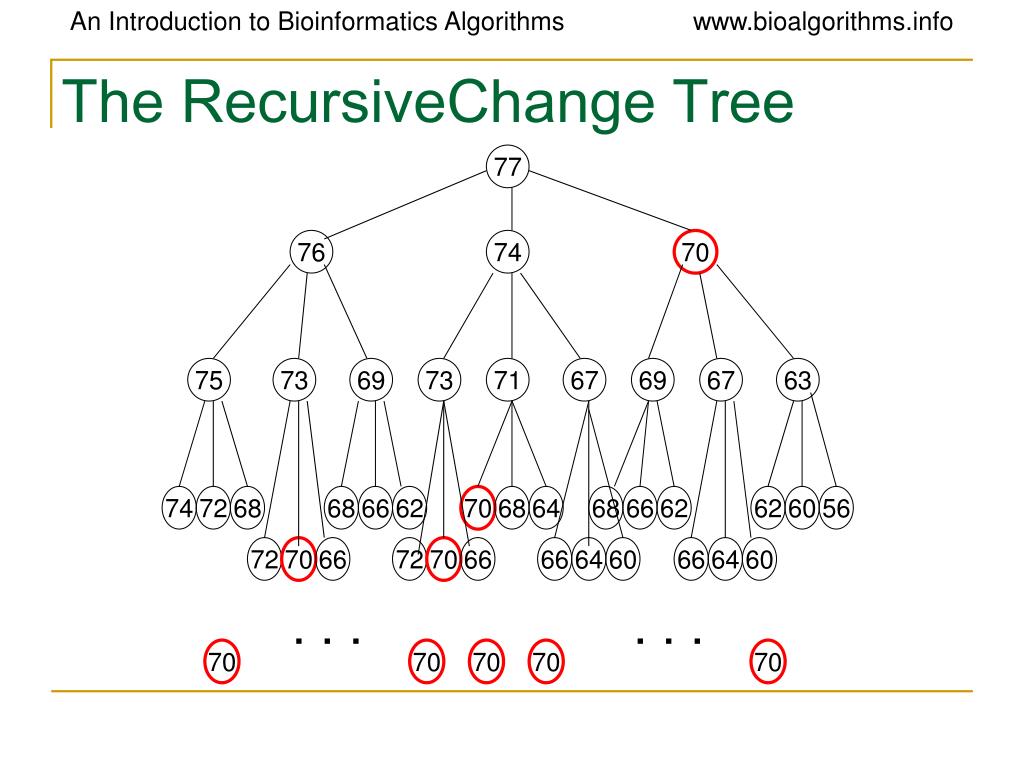 An Introduction to Bioinformatics Algorithms www.bioalgorithms.info

The RecursiveChange Tree

77

76 74 70

75 73 69 73 71 67 69 67 63

74 72 68 68 66 62 70 68 64 68 66 62 62 60 56

72 70 66 72 70 66 66 64 60 66 64 60

. . . . . .

70 70 70 70 70